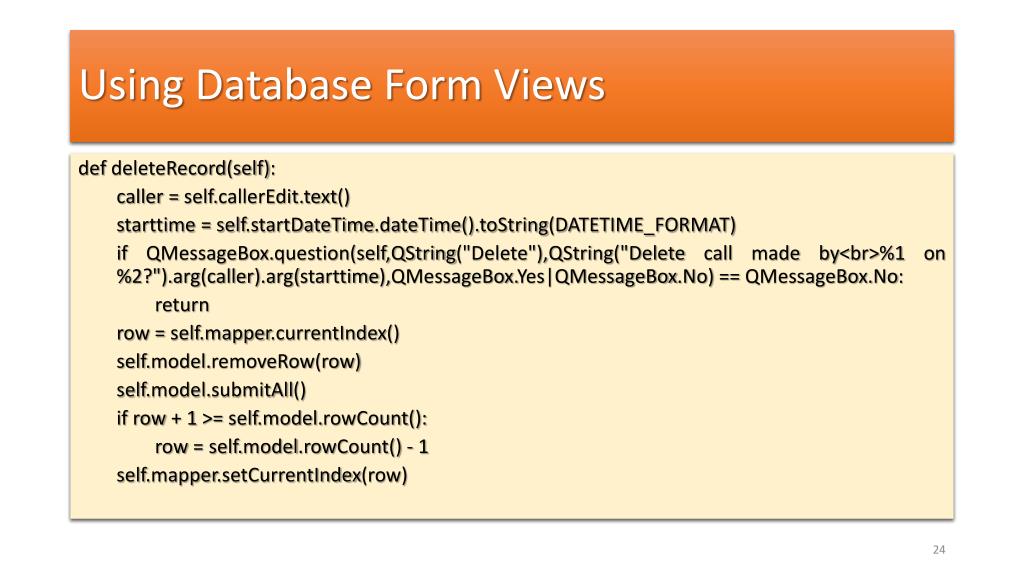 Using Database Form Views

def deleteRecord(self):
caller = self.callerEdit.text()
starttime = self.startDateTime.dateTime().toString(DATETIME_FORMAT)
if QMessageBox.question(self,QString("Delete"),QString("Delete call made by<br>%1 on %2?").arg(caller).arg(starttime),QMessageBox.Yes|QMessageBox.No) == QMessageBox.No:
return
row = self.mapper.currentIndex()
self.model.removeRow(row)
self.model.submitAll()
if row + 1 >= self.model.rowCount():
row = self.model.rowCount() - 1
self.mapper.setCurrentIndex(row)

24